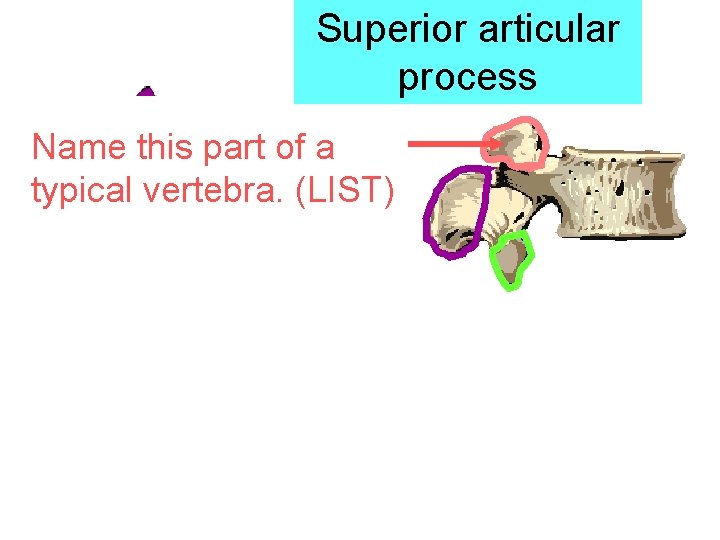 Superior articular process

Name this part of a typical vertebra. (LIST)